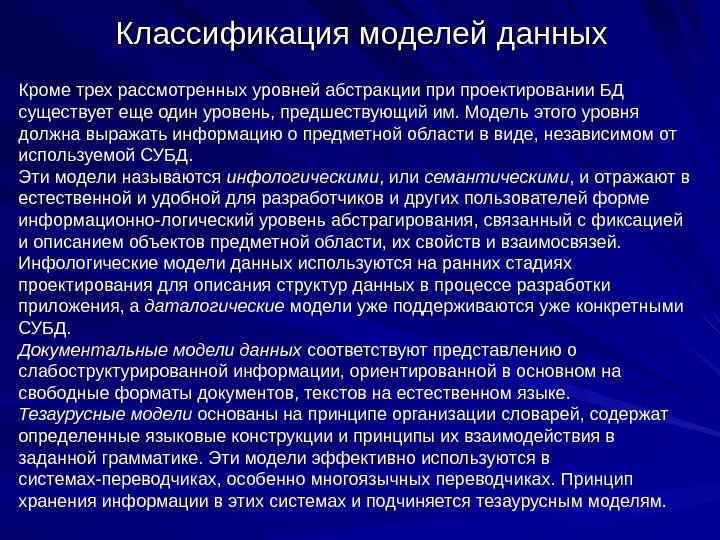 Классификация моделей данных

Кроме трех рассмотренных уровней абстракции при проектировании БД существует еще один уровень, предшествующий им. Модель этого уровня должна выражать информацию о предметной области в виде, независимом от используемой СУБД.
Эти модели называются инфологическими, или семантическими, и отражают в естественной и удобной для разработчиков и других пользователей форме информационно-логический уровень абстрагирования, связанный с фиксацией и описанием объектов предметной области, их свойств и взаимосвязей.
Инфологические модели данных используются на ранних стадиях проектирования для описания структур данных в процессе разработки приложения, а даталогические модели уже поддерживаются уже конкретными СУБД.
Документальные модели данных соответствуют представлению о слабоструктурированной информации, ориентированной в основном на свободные форматы документов, текстов на естественном языке.
Тезаурусные модели основаны на принципе организации словарей, содержат определенные языковые конструкции и принципы их взаимодействия в заданной грамматике. Эти модели эффективно используются в системах-переводчиках, особенно многоязычных переводчиках. Принцип хранения информации в этих системах и подчиняется тезаурусным моделям.